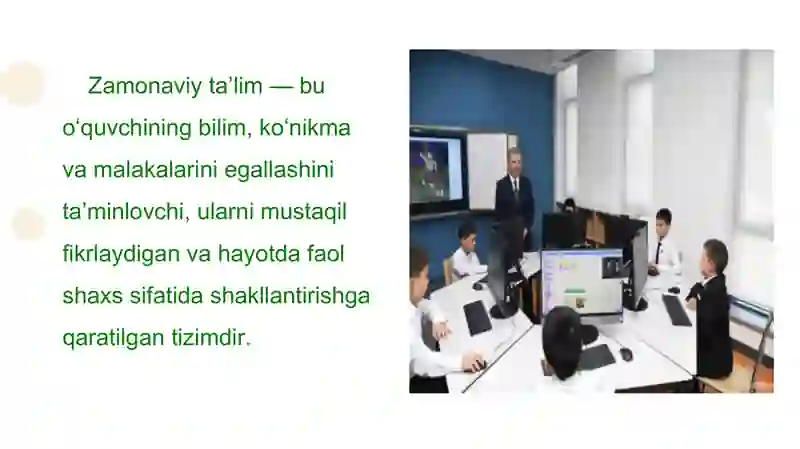 Zamonaviy ta’lim — bu o‘quvchining bilim, ko‘nikma va malakalarini egallashini ta’minlovchi, ularni mustaqil fikrlaydigan va hayotda faol shaxs sifatida shakllantirishga qaratilgan tizimdir.